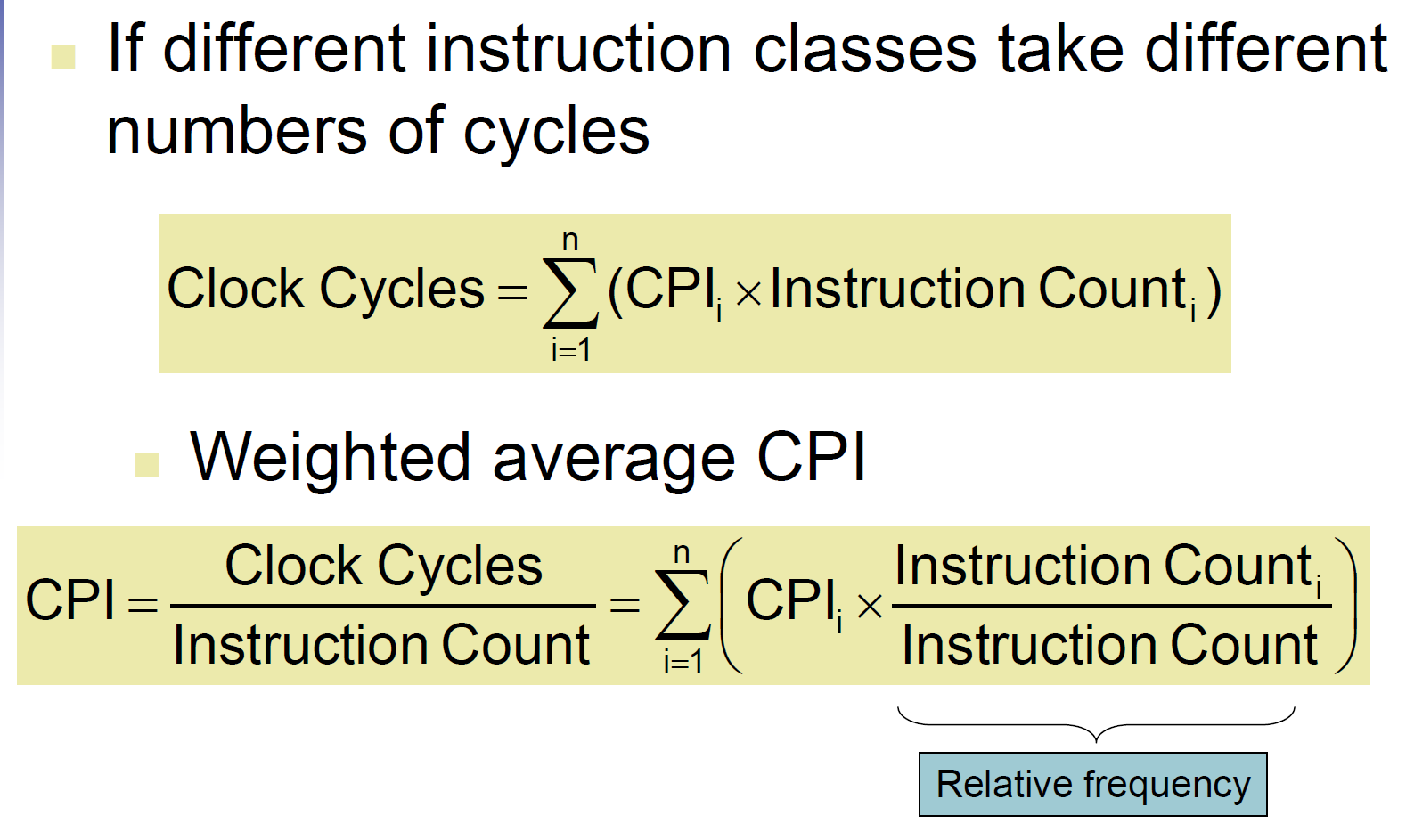 If different instruction classes take different numbers of cycles

$\text{Clock Cycles} = \sum_{i=1}^{n} (\text{CPI}_i \times \text{Instruction Count}_i)$

Weighted average CPI

$\text{CPI} = \frac{\text{Clock Cycles}}{\text{Instruction Count}} = \sum_{i=1}^{n} \left( \text{CPI}_i \times \frac{\text{Instruction Count}_i}{\text{Instruction Count}} \right)$

Relative frequency